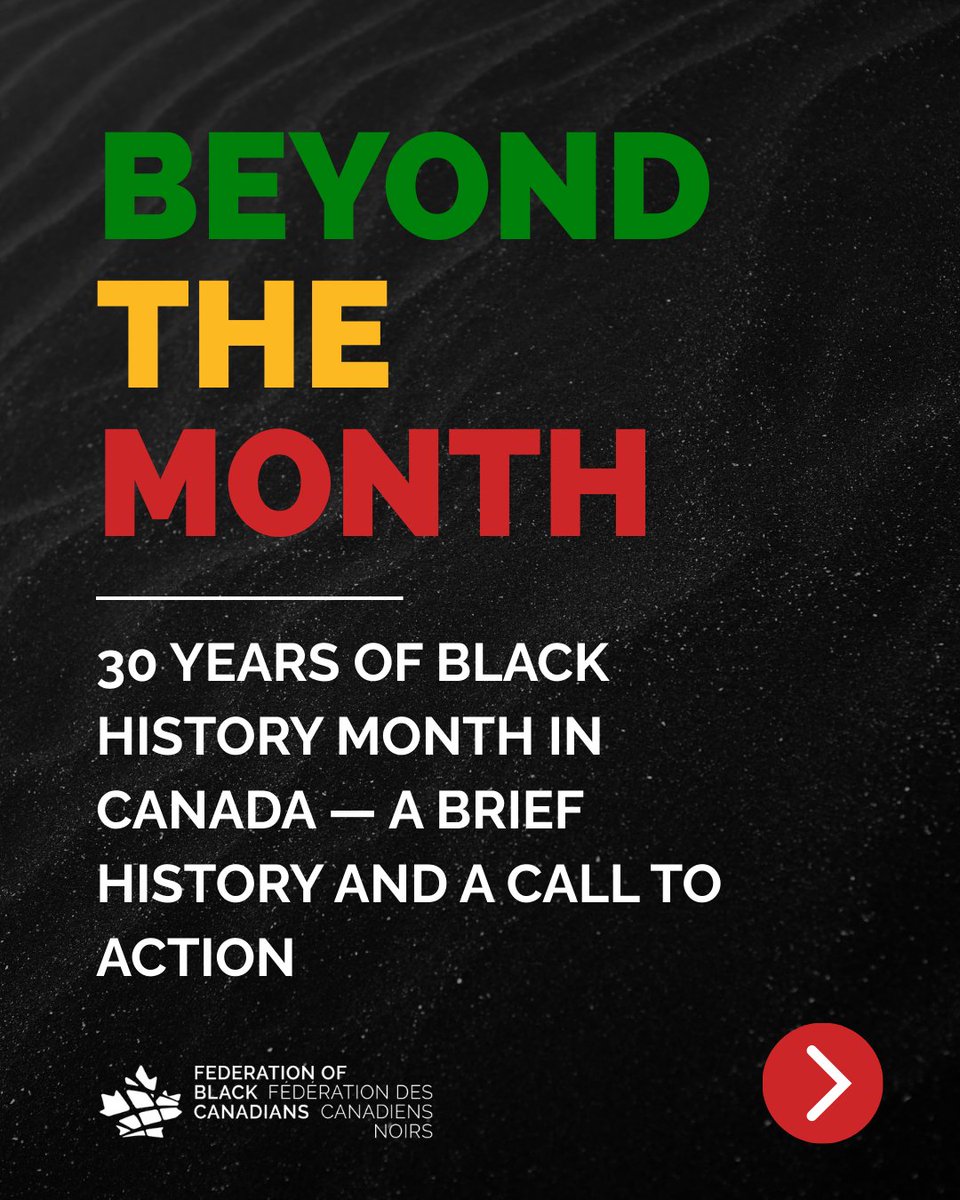 BEYOND
THE
MONTH

30 YEARS OF BLACK HISTORY MONTH IN CANADA — A BRIEF HISTORY AND A CALL TO ACTION

FEDERATION OF BLACK CANADIANS
FÉDÉRATION DES CANADIENS NOIRS